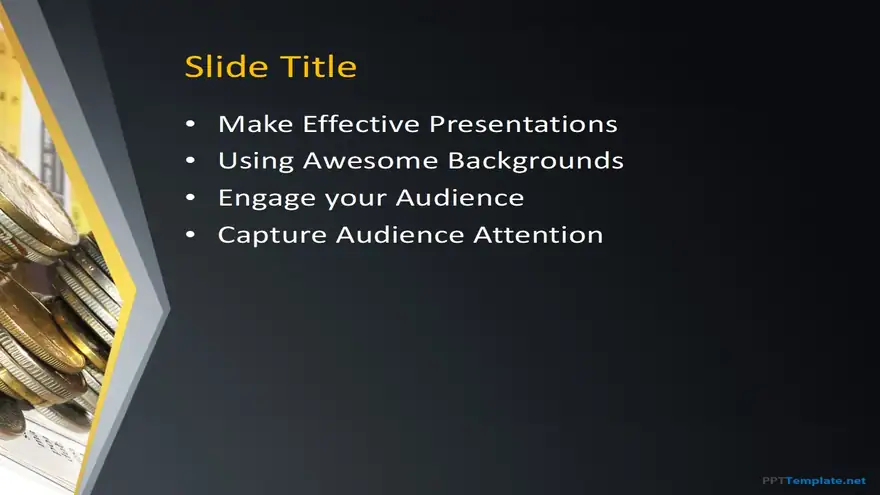 Slide Title

• Make Effective Presentations
• Using Awesome Backgrounds
• Engage your Audience
• Capture Audience Attention

PPTTemplate.net